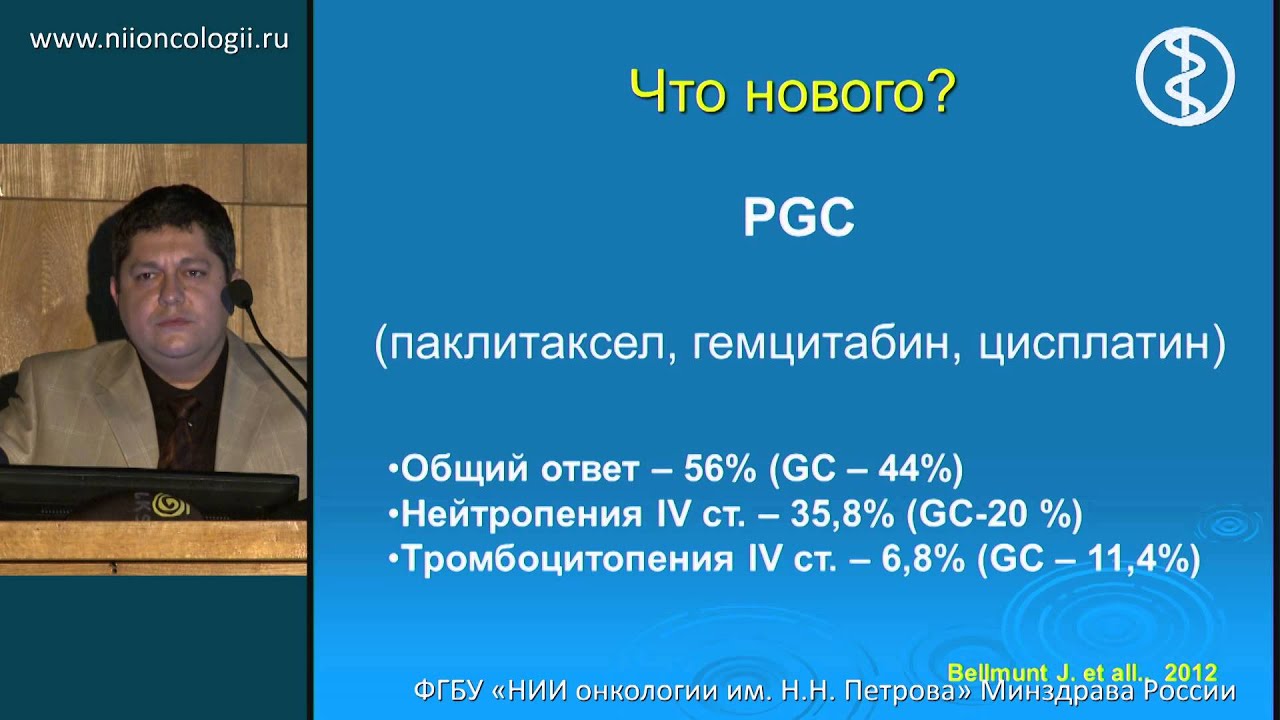 www.niioncologii.ru

Что нового?

PGC

(паклитаксел, гемцитабин, цисплатин)

•Общий ответ – 56% (GC – 44%)
•Нейтропения IV ст. – 35,8% (GC-20 %)
•Тромбоцитопения IV ст. – 6,8% (GC – 11,4%)

Bellmunt J. et all., 2012

ФГБУ «НИИ онкологии им. Н.Н. Петрова» Минздрава России